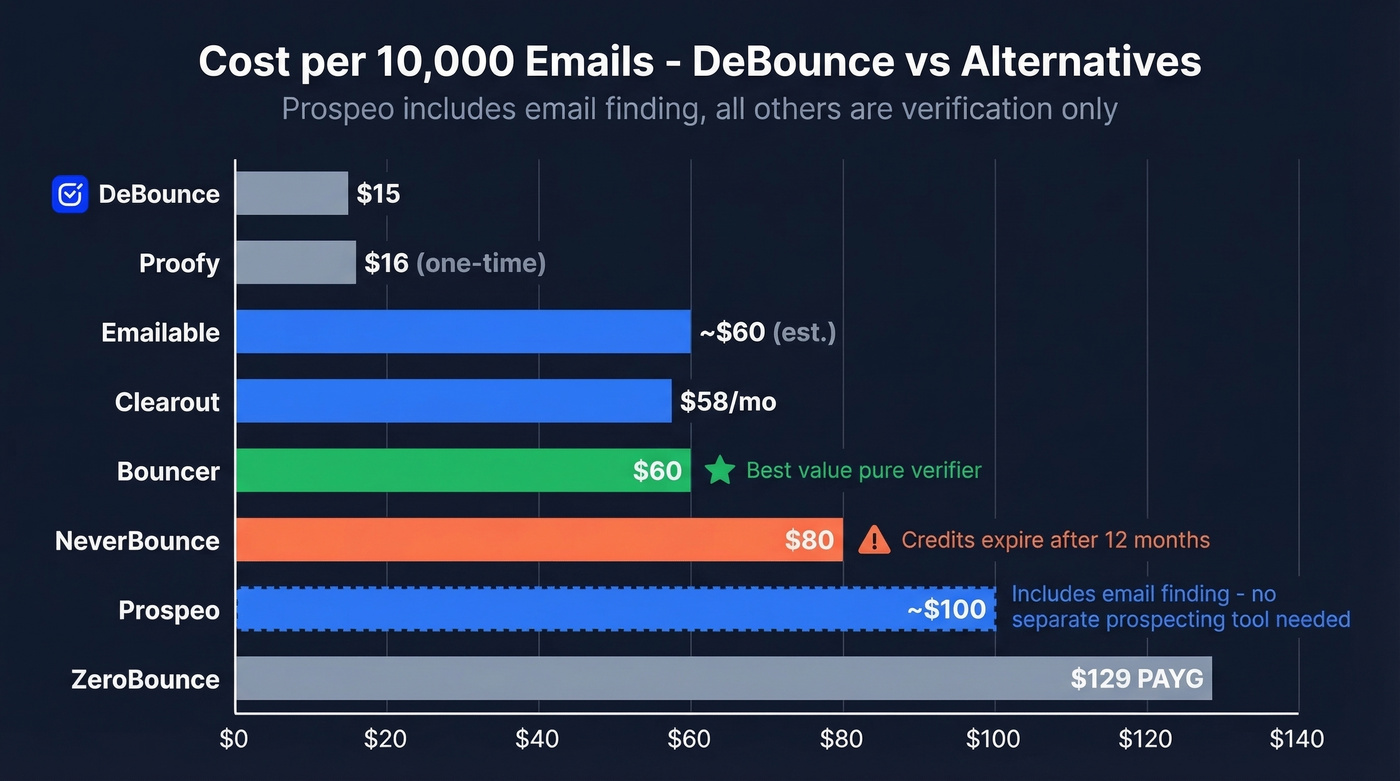 Cost per 10,000 Emails - DeBounce vs Alternatives
Prospeo includes email finding, all others are verification only

DeBounce $15
Proofy $16 (one-time)
Emailable ~$60 (est.)
Clearout $58/mo
Bouncer $60 Best value pure verifier
NeverBounce $80 Credits expire after 12 months
Prospeo ~$100 Includes email finding - no separate prospecting tool needed
ZeroBounce $129 PAYG

$0 $20 $40 $60 $80 $100 $120 $140